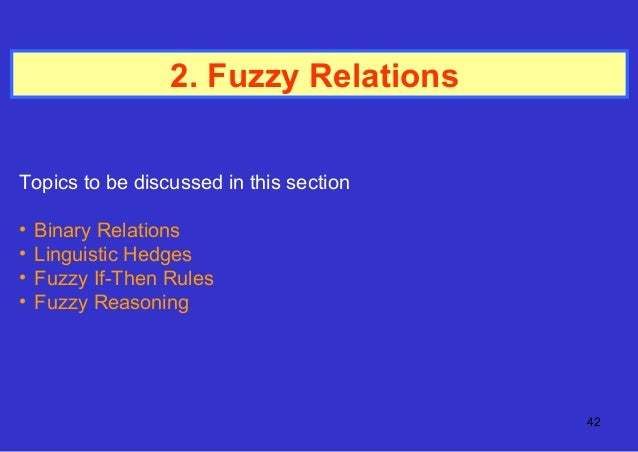 2. Fuzzy Relations

Topics to be discussed in this section

• Binary Relations
• Linguistic Hedges
• Fuzzy If-Then Rules
• Fuzzy Reasoning

42